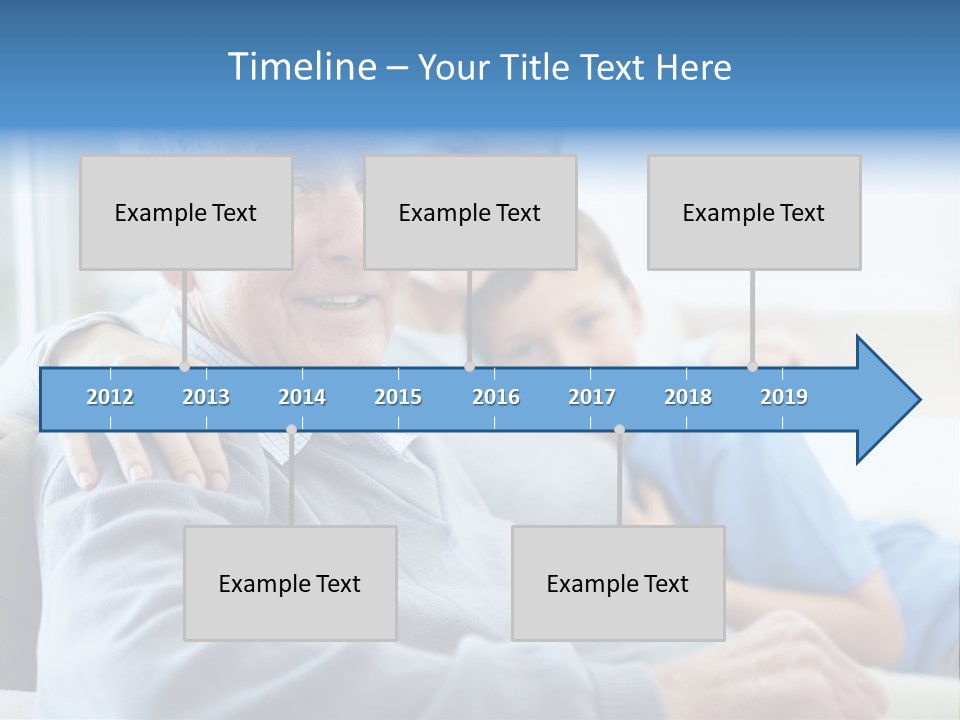 Timeline – Your Title Text Here

Example Text

Example Text

Example Text

2012 2013 2014 2015 2016 2017 2018 2019

Example Text

Example Text